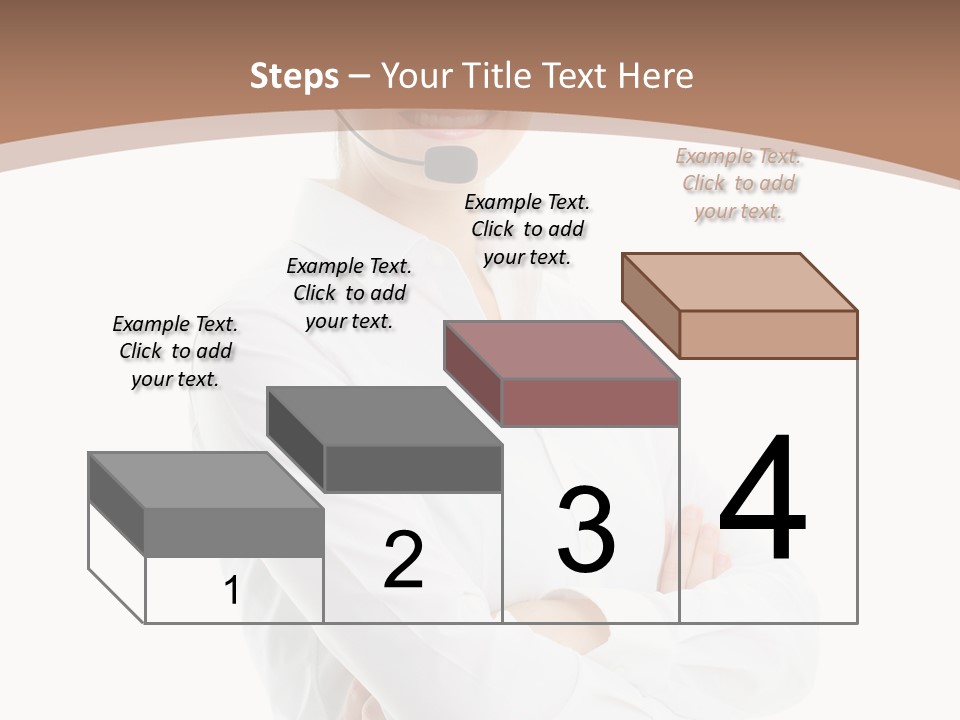 Steps – Your Title Text Here

Example Text. Click to add your text.

Example Text. Click to add your text.

Example Text. Click to add your text.

Example Text. Click to add your text.

1

2

3

4